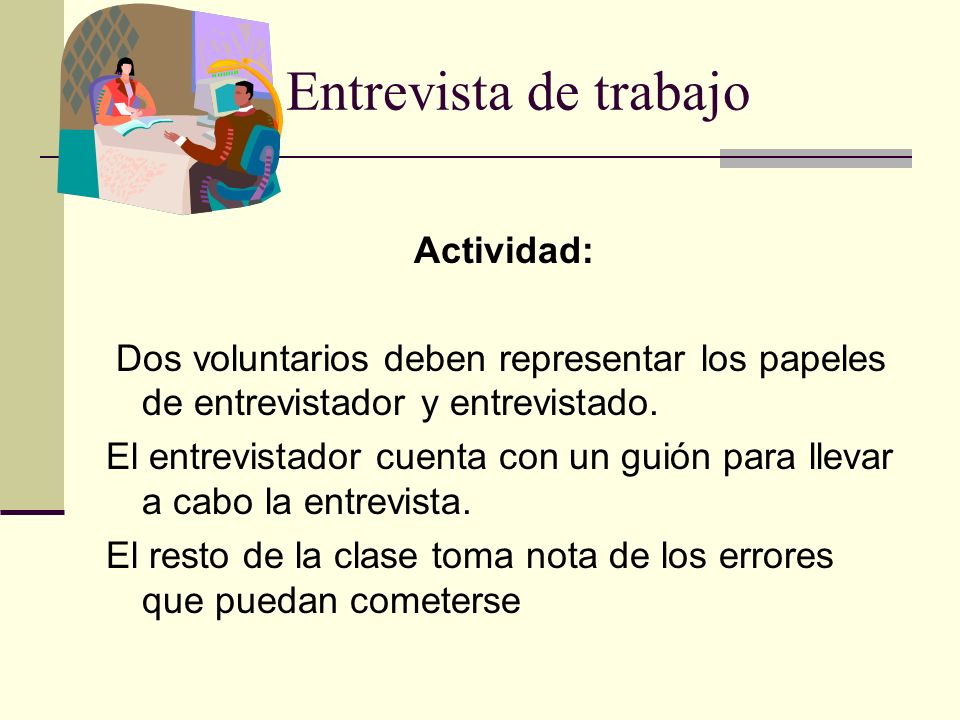 Entrevista de trabajo

Actividad:

Dos voluntarios deben representar los papeles de entrevistador y entrevistado.

El entrevistador cuenta con un guión para llevar a cabo la entrevista.

El resto de la clase toma nota de los errores que puedan cometerse